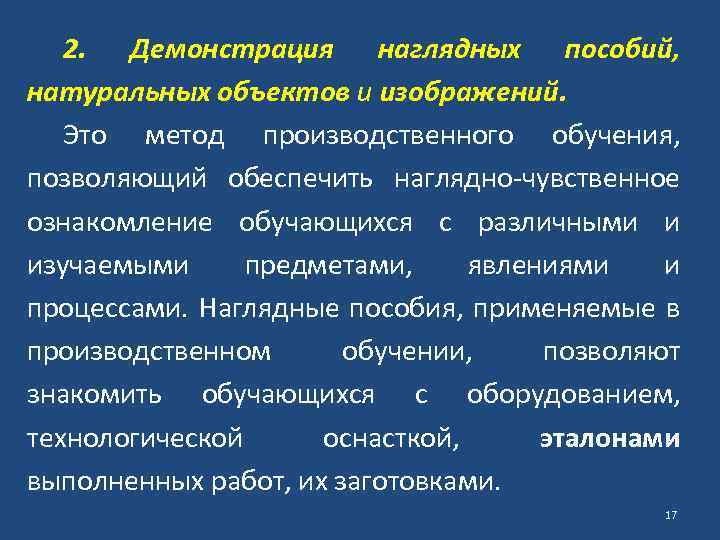 2. Демонстрация наглядных пособий, натуральных объектов и изображений.

Это метод производственного обучения, позволяющий обеспечить наглядно-чувственное ознакомление обучающихся с различными и изучаемыми предметами, явлениями и процессами. Наглядные пособия, применяемые в производственном обучении, позволяют знакомить обучающихся с оборудованием, технологической оснасткой, эталонами выполненных работ, их заготовками.

17